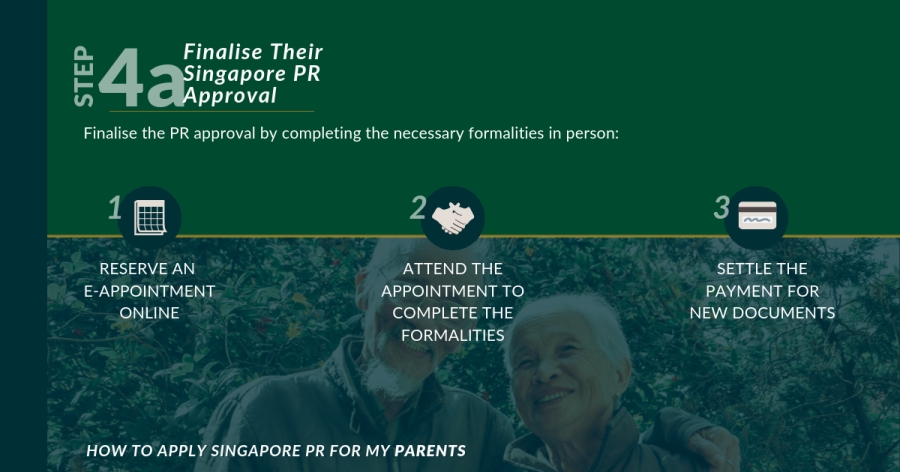 STEP 4a Finalise Their Singapore PR Approval

Finalise the PR approval by completing the necessary formalities in person:

1
RESERVE AN E-APPOINTMENT ONLINE

2
ATTEND THE APPOINTMENT TO COMPLETE THE FORMALITIES

3
SETTLE THE PAYMENT FOR NEW DOCUMENTS

HOW TO APPLY SINGAPORE PR FOR MY PARENTS